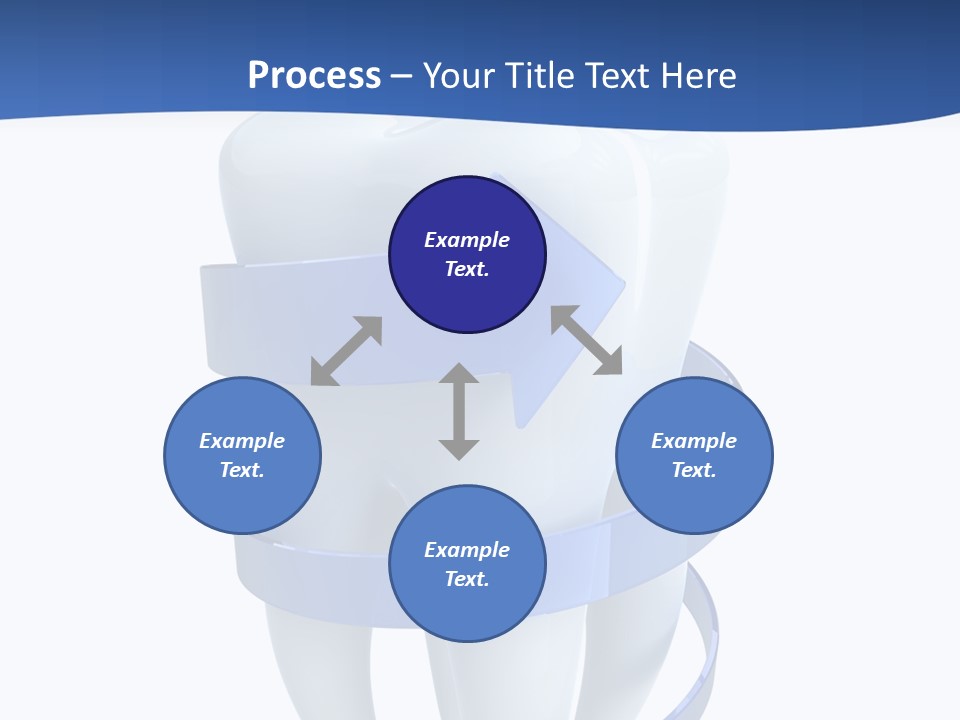 Process – Your Title Text Here

Example Text.

Example Text.

Example Text.

Example Text.